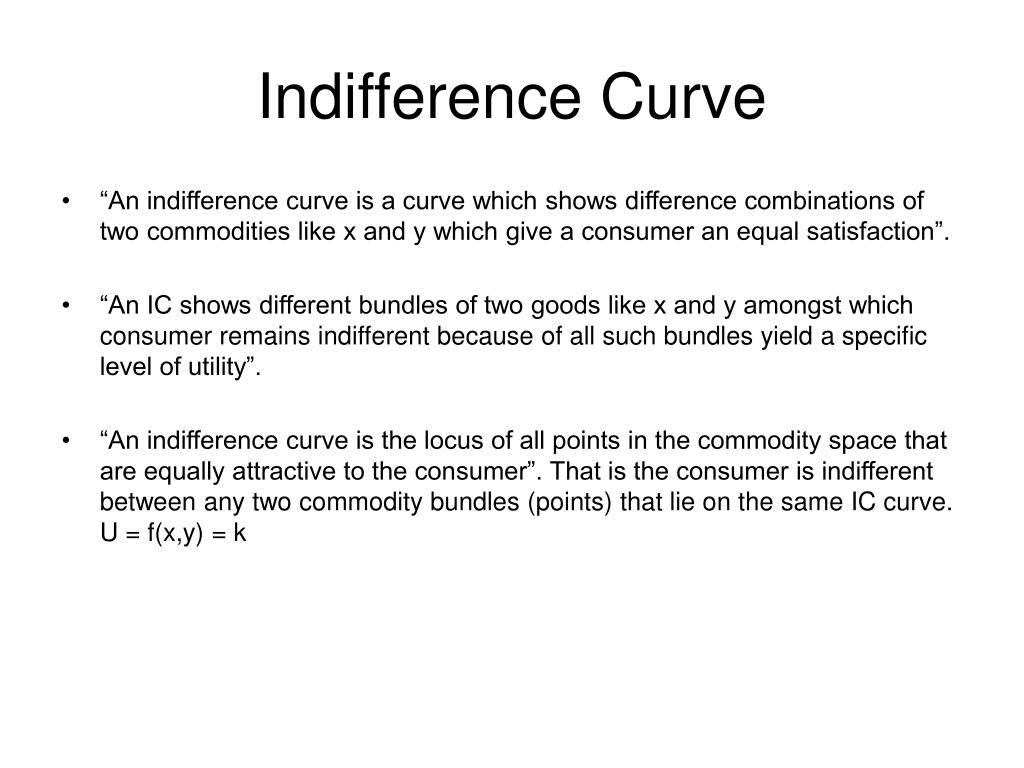 Indifference Curve

• “An indifference curve is a curve which shows difference combinations of two commodities like x and y which give a consumer an equal satisfaction”.

• “An IC shows different bundles of two goods like x and y amongst which consumer remains indifferent because of all such bundles yield a specific level of utility”.

• “An indifference curve is the locus of all points in the commodity space that are equally attractive to the consumer”. That is the consumer is indifferent between any two commodity bundles (points) that lie on the same IC curve. $U = f(x,y) = k$